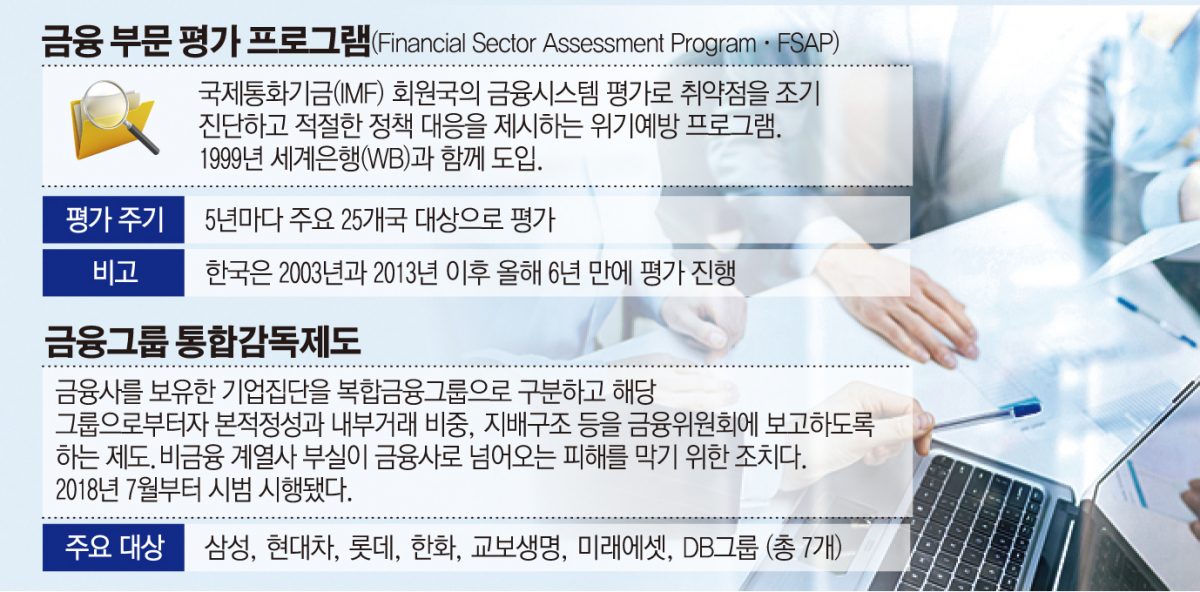 금융 부문 평가 프로그램(Financial Sector Assessment Program · FSAP)

국제통화기금(IMF) 회원국의 금융시스템 평가로 취약점을 조기 진단하고 적절한 정책 대응을 제시하는 위기예방 프로그램. 1999년 세계은행(WB)과 함께 도입.

| 평가 주기 | 5년마다 주요 25개국 대상으로 평가 |
|---|---|
| 비고 | 한국은 2003년과 2013년 이후 올해 6년 만에 평가 진행 |

금융그룹 통합감독제도

금융사를 보유한 기업집단을 복합금융그룹으로 구분하고 해당 그룹으로부터자 본적정성과 내부거래 비중, 지배구조 등을 금융위원회에 보고하도록 하는 제도. 비금융 계열사 부실이 금융사로 넘어오는 피해를 막기 위한 조치다. 2018년 7월부터 시범 시행됐다.

| 주요 대상 | 삼성, 현대차, 롯데, 한화, 교보생명, 미래에셋, DB그룹 (총 7개) |
|---|---|